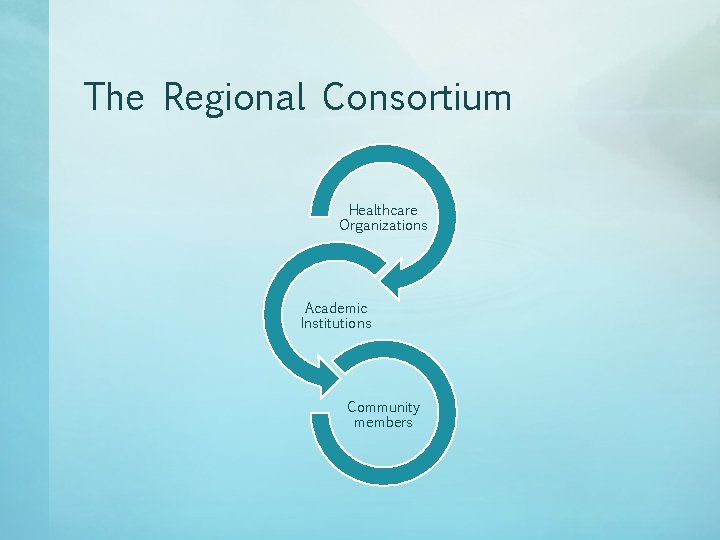 The Regional Consortium

Healthcare Organizations

Academic Institutions

Community members